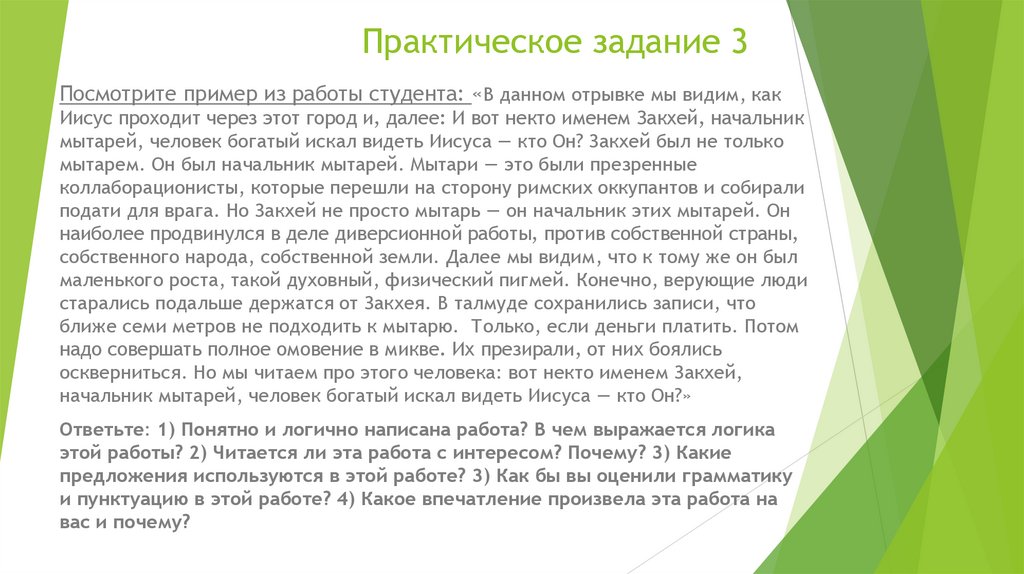 Практическое задание 3

Посмотрите пример из работы студента: «В данном отрывке мы видим, как Иисус проходит через этот город и, далее: И вот некто именем Закхей, начальник мытарей, человек богатый искал видеть Иисуса — кто Он? Закхей был не только мытарем. Он был начальник мытарей. Мытари — это были презренные коллаборационисты, которые перешли на сторону римских оккупантов и собирали подати для врага. Но Закхей не просто мытарь — он начальник этих мытарей. Он наиболее продвинулся в деле диверсионной работы, против собственной страны, собственного народа, собственной земли. Далее мы видим, что к тому же он был маленького роста, такой духовный, физический пигмей. Конечно, верующие люди старались подальше держатся от Закхея. В талмуде сохранились записи, что ближе семи метров не подходить к мытарю. Только, если деньги платить. Потом надо совершать полное омовение в микве. Их презирали, от них боялись оскверниться. Но мы читаем про этого человека: вот некто именем Закхей, начальник мытарей, человек богатый искал видеть Иисуса — кто Он?»

Ответьте: 1) Понятно и логично написана работа? В чем выражается логика этой работы? 2) Читается ли эта работа с интересом? Почему? 3) Какие предложения используются в этой работе? 3) Как бы вы оценили грамматику и пунктуацию в этой работе? 4) Какое впечатление произвела эта работа на вас и почему?